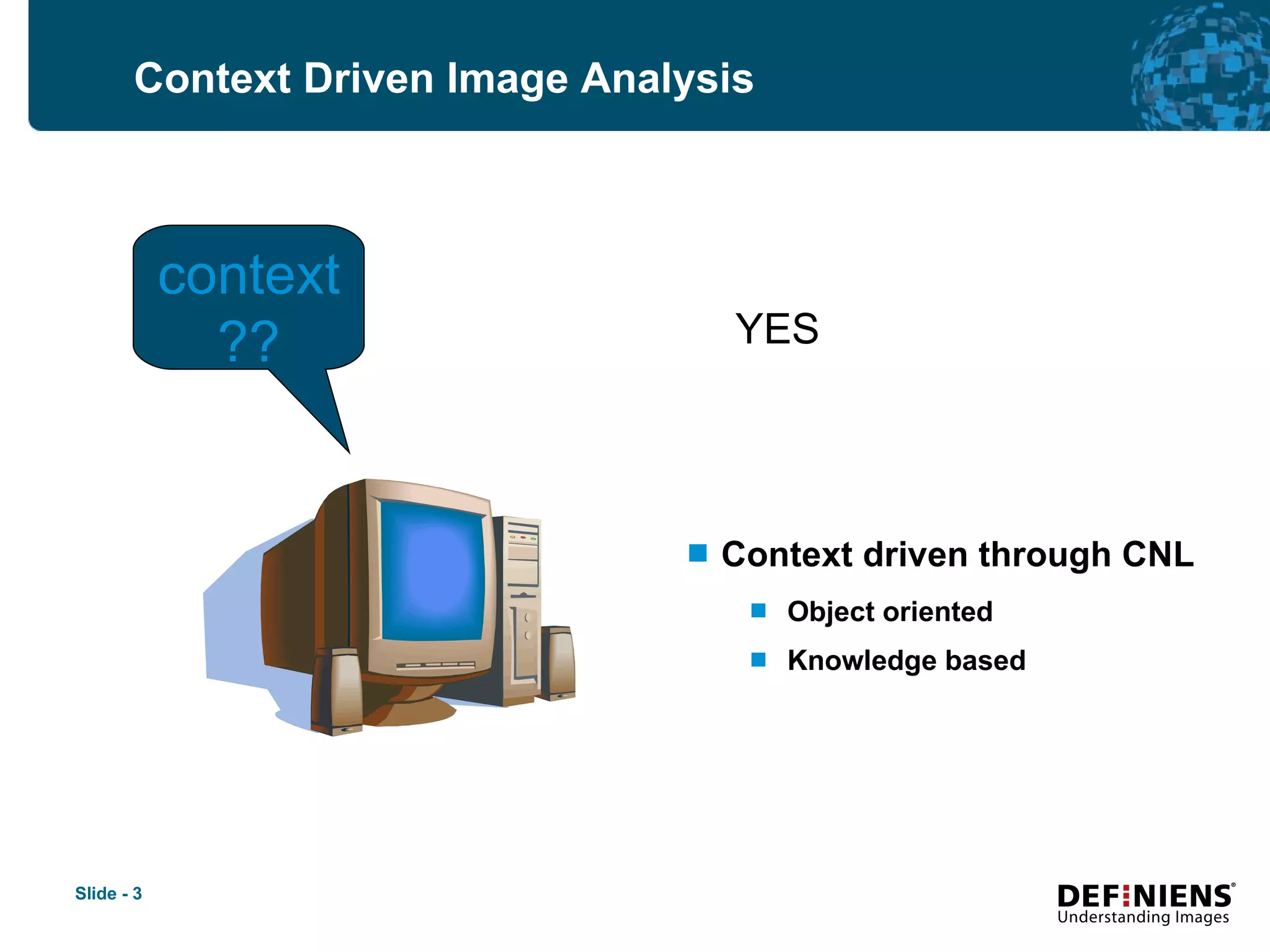 Context Driven Image Analysis

context
??

YES

Context driven through CNL
Object oriented
Knowledge based

Slide - 3

DEFINIENS®
Understanding Images